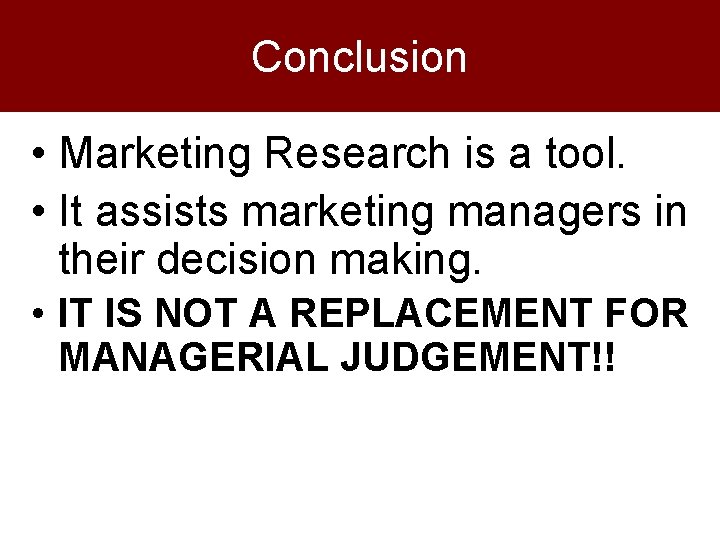 Conclusion

• Marketing Research is a tool.
• It assists marketing managers in their decision making.
• IT IS NOT A REPLACEMENT FOR MANAGERIAL JUDGEMENT!!